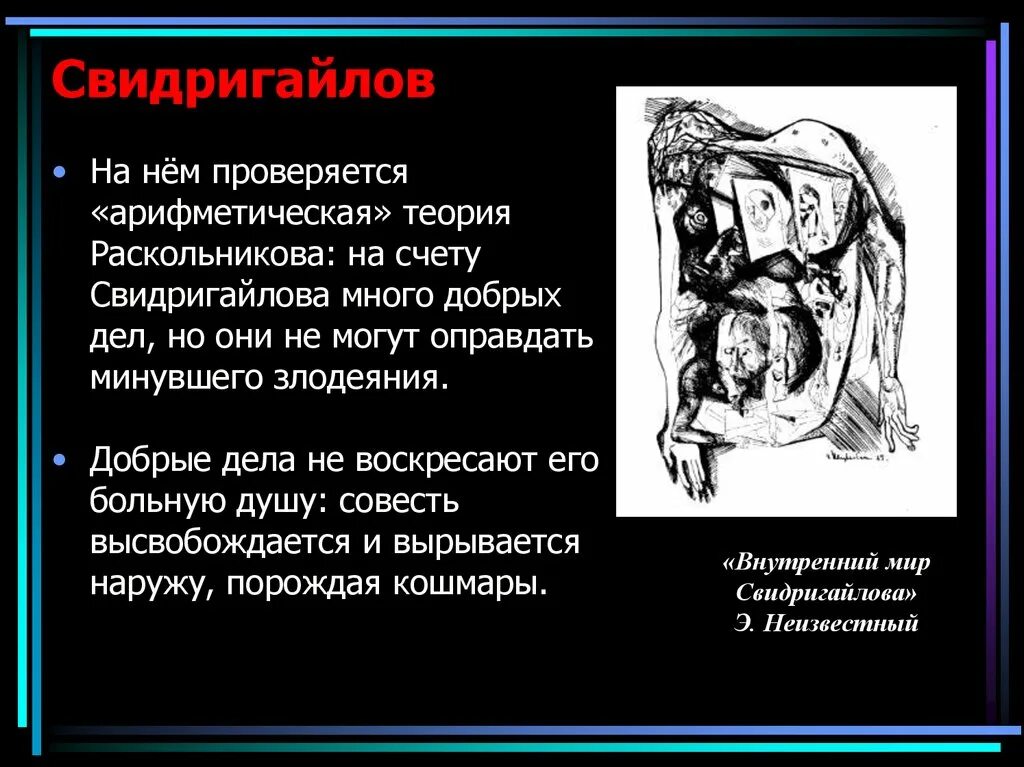 Свидригайлов

• На нём проверяется «арифметическая» теория Раскольникова: на счету Свидригайлова много добрых дел, но они не могут оправдать минувшего злодеяния.

• Добрые дела не воскресают его больную душу: совесть высвобождается и вырывается наружу, порождая кошмары.

«Внутренний мир Свидригайлова»
Э. Неизвестный